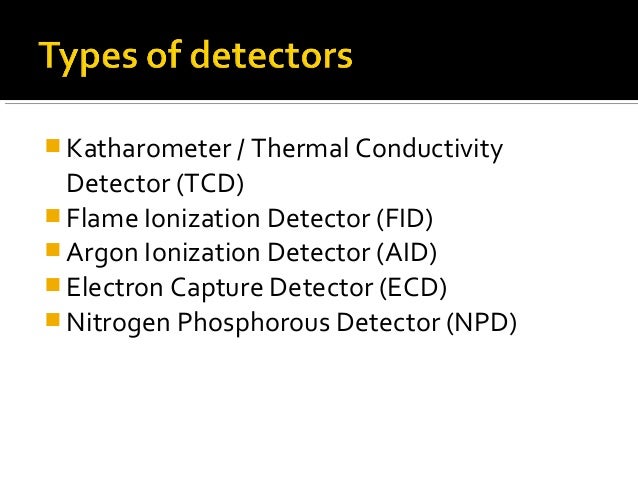 Types of detectors

- Katharometer / Thermal Conductivity Detector (TCD)
- Flame Ionization Detector (FID)
- Argon Ionization Detector (AID)
- Electron Capture Detector (ECD)
- Nitrogen Phosphorous Detector (NPD)